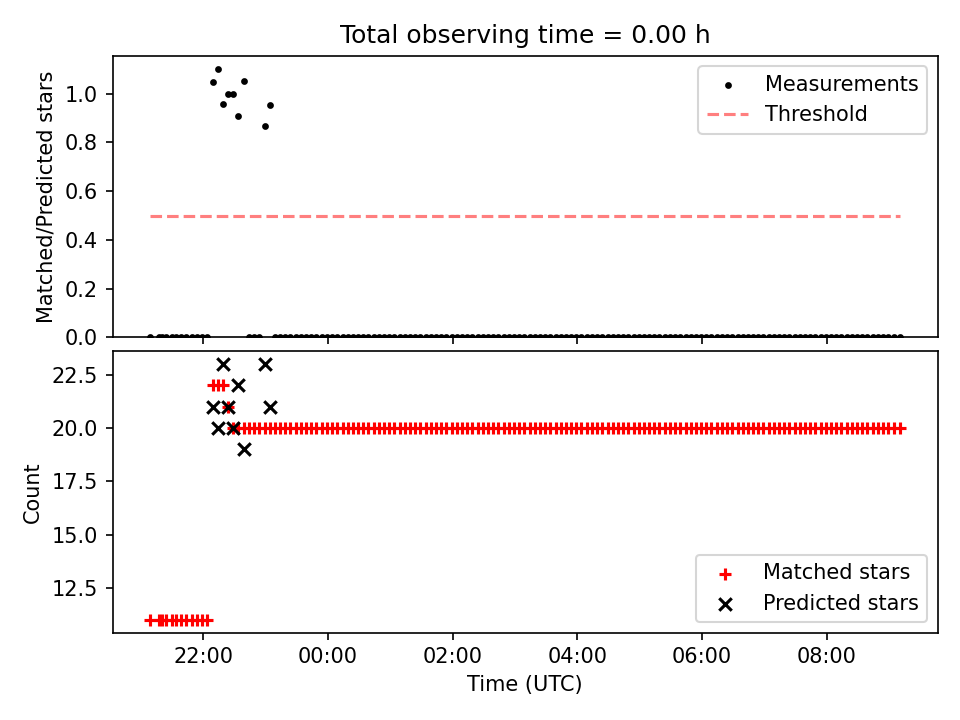 Total observing time = 0.00 h

Matched/Predicted stars

1.0
0.8
0.6
0.4
0.2
0.0

Measurements
Threshold

Count

22.5
20.0
17.5
15.0
12.5

Matched stars
Predicted stars

22:00
00:00
02:00
04:00
06:00
08:00

Time (UTC)